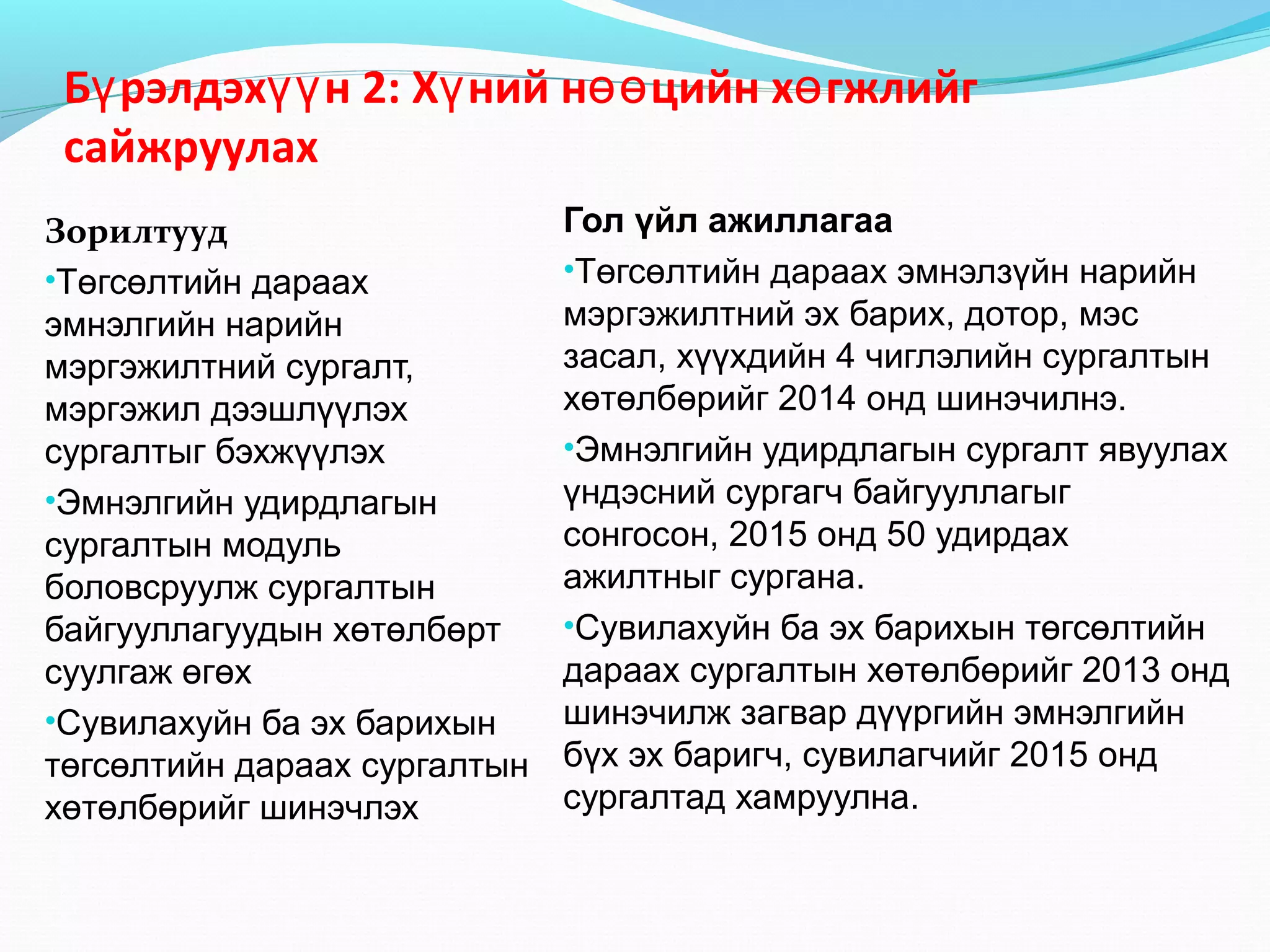 Бүрэлдэхүүн 2: Хүний нөөцийн хөгжлийг сайжруулах

Зорилтууд

•Төгсөлтийн дараах эмнэлгийн нарийн мэргэжилтний сургалт, мэргэжил дээшлүүлэх сургалтыг бэхжүүлэх

•Эмнэлгийн удирдлагын сургалтын модуль боловсруулж сургалтын байгууллагуудын хөтөлбөрт суулгаж өгөх

•Сувилахуйн ба эх барихын төгсөлтийн дараах сургалтын хөтөлбөрийг шинэчлэх

Гол үйл ажиллагаа

•Төгсөлтийн дараах эмнэлзүйн нарийн мэргэжилтний эх барих, дотор, мэс засал, хүүхдийн 4 чиглэлийн сургалтын хөтөлбөрийг 2014 онд шинэчилнэ.

•Эмнэлгийн удирдлагын сургалт явуулах үндэсний сургагч байгууллагыг сонгосон, 2015 онд 50 удирдах ажилтныг сургана.

•Сувилахуйн ба эх барихын төгсөлтийн дараах сургалтын хөтөлбөрийг 2013 онд шинэчилж загвар дүүргийн эмнэлгийн бүх эх баригч, сувилагчийг 2015 онд сургалтад хамруулна.